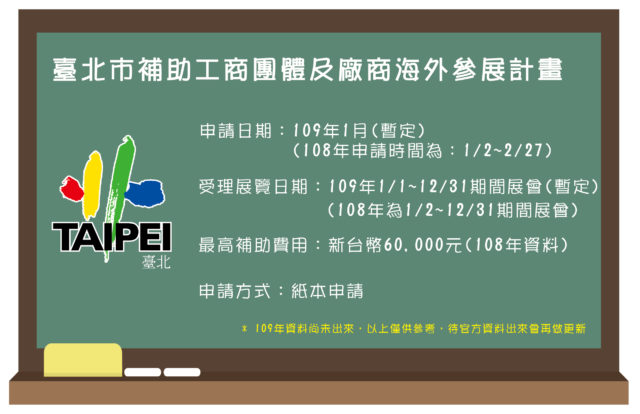 臺北市補助工商團體及廠商海外參展計畫

TAIPEI
臺北

申請日期：109年1月(暫定)
(108年申請時間為：1/2~2/27)

受理展覽日期：109年1/1~12/31期間展會(暫定)
(108年為1/2~12/31期間展會)

最高補助費用：新台幣60,000元(108年資料)

申請方式：紙本申請

＊ 109年資料尚未出來，以上僅供參考，待官方資料出來會再做更新